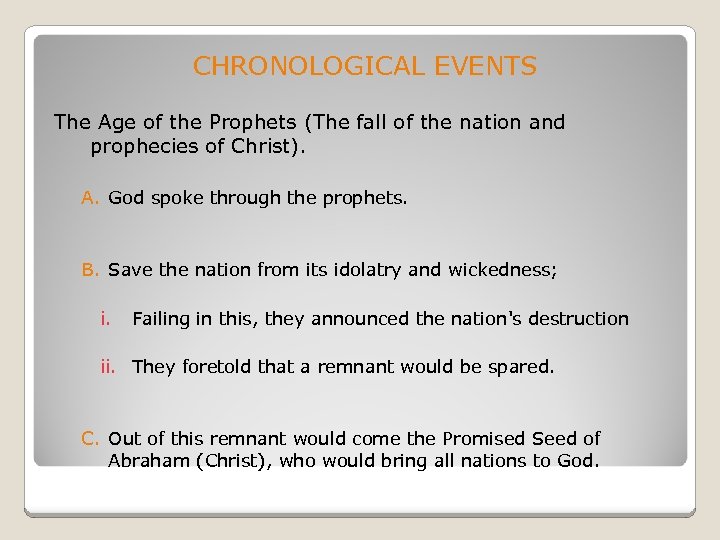 CHRONOLOGICAL EVENTS

The Age of the Prophets (The fall of the nation and prophecies of Christ).

A. God spoke through the prophets.

B. Save the nation from its idolatry and wickedness;

i. Failing in this, they announced the nation's destruction

ii. They foretold that a remnant would be spared.

C. Out of this remnant would come the Promised Seed of Abraham (Christ), who would bring all nations to God.